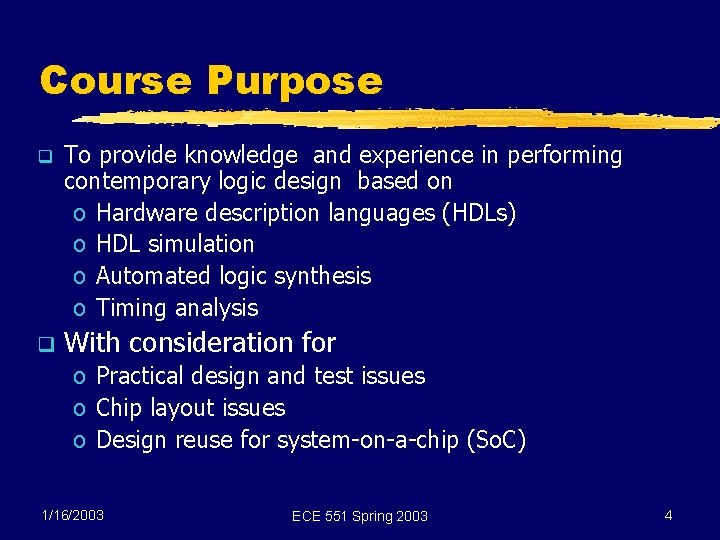 Course Purpose

❑ To provide knowledge and experience in performing contemporary logic design based on
o Hardware description languages (HDLs)
o HDL simulation
o Automated logic synthesis
o Timing analysis

❑ With consideration for
o Practical design and test issues
o Chip layout issues
o Design reuse for system-on-a-chip (SoC)

1/16/2003

ECE 551 Spring 2003

4